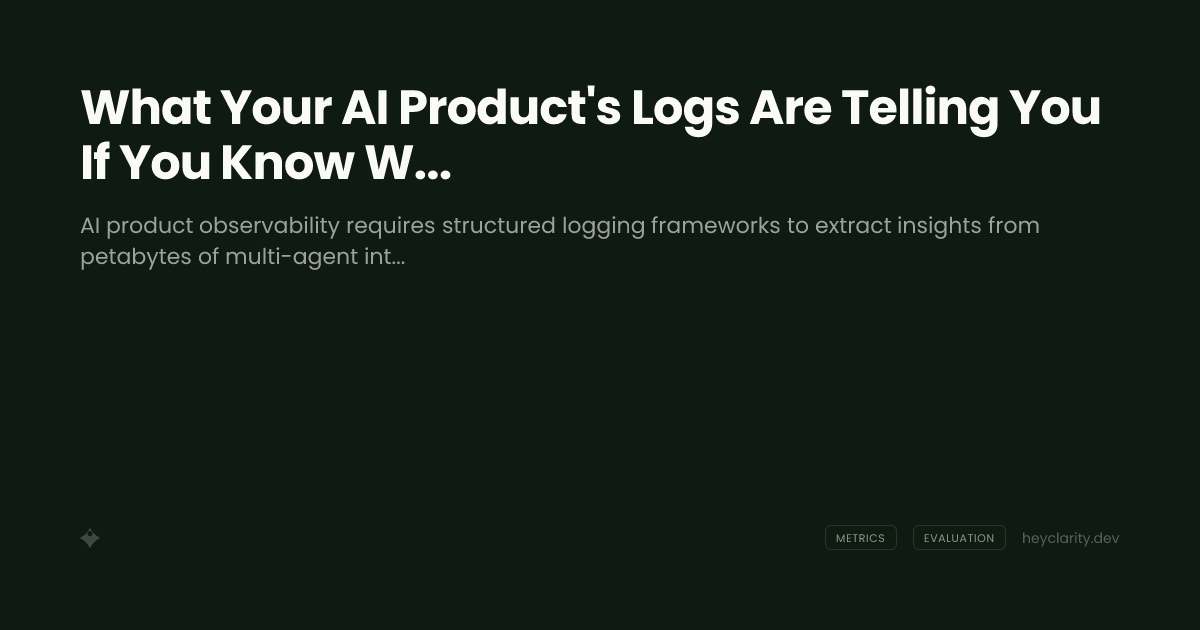 What Your AI Product's Logs Are Telling You If You Know W...

AI product observability requires structured logging frameworks to extract insights from petabytes of multi-agent int...

METRICS

EVALUATION

heyclarity.dev